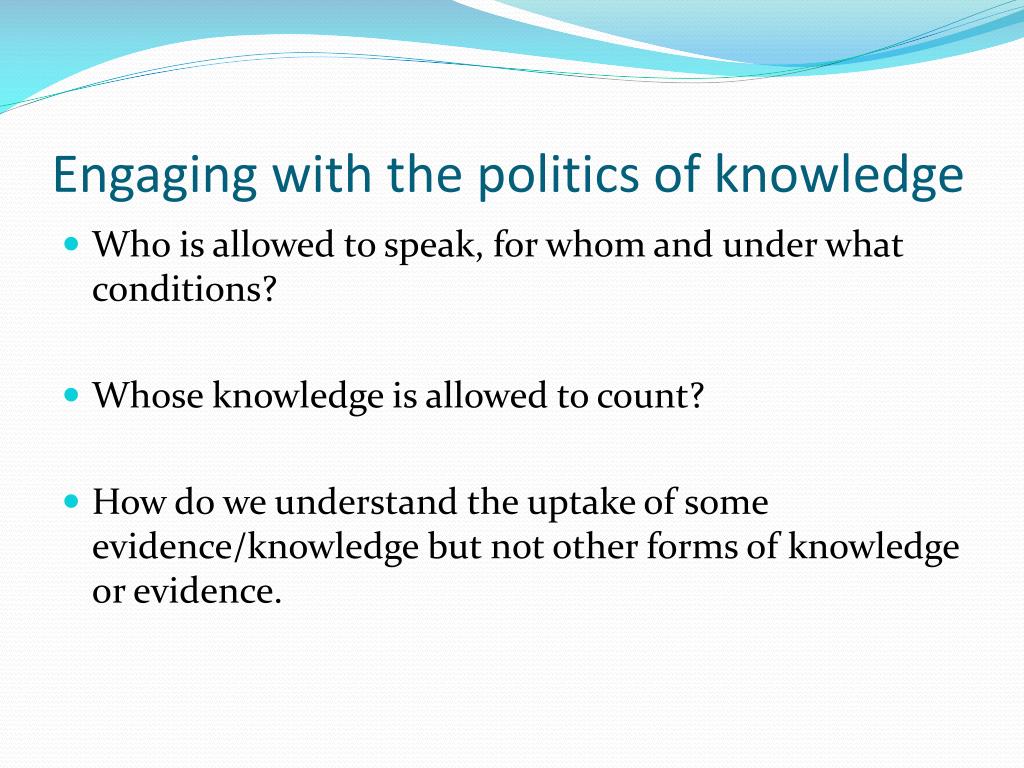 Engaging with the politics of knowledge

- Who is allowed to speak, for whom and under what conditions?

- Whose knowledge is allowed to count?

- How do we understand the uptake of some evidence/knowledge but not other forms of knowledge or evidence.